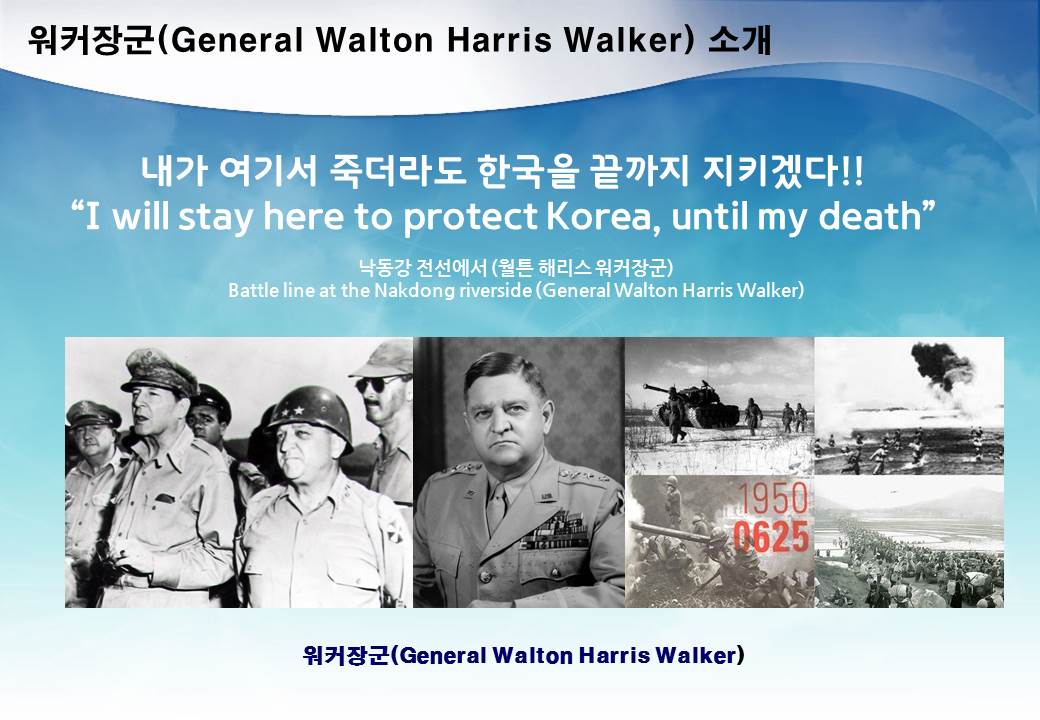 워커장군(General Walton Harris Walker) 소개

내가 여기서 죽더라도 한국을 끝까지 지키겠다!!
“I will stay here to protect Korea, until my death”

낙동강 전선에서 (월튼 해리스 워커장군)
Battle line at the Nakdong riverside (General Walton Harris Walker)

1950
0625

워커장군(General Walton Harris Walker)